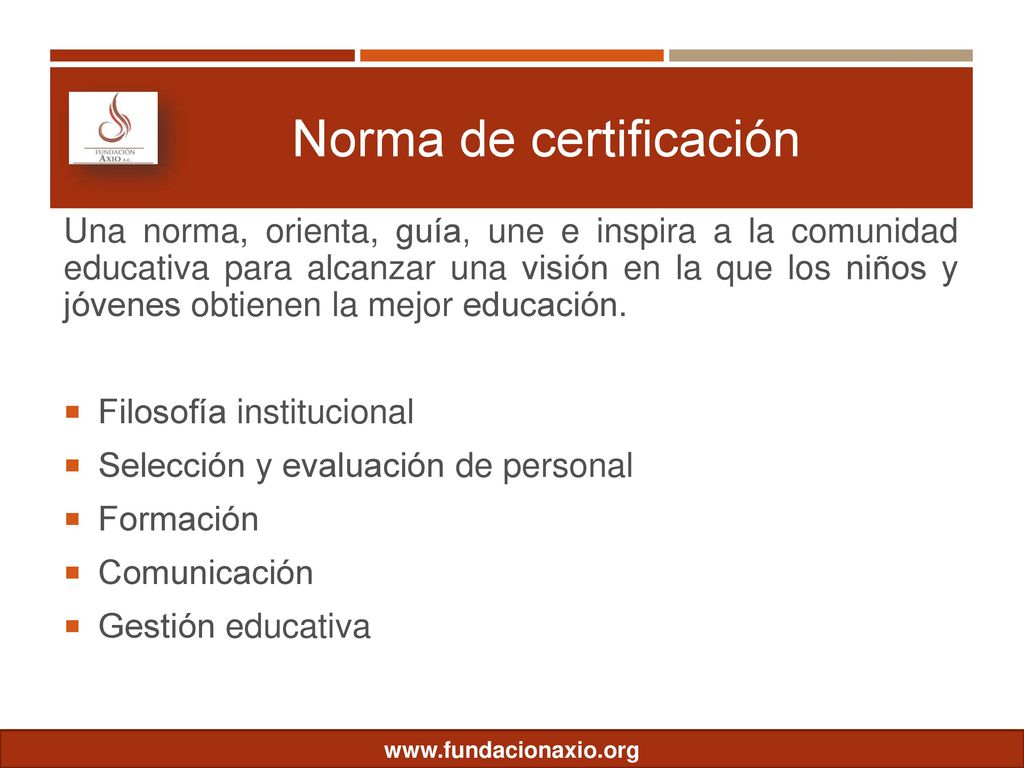 FUNDACIÓN AXIO A.C.

Norma de certificación

Una norma, orienta, guía, une e inspira a la comunidad educativa para alcanzar una visión en la que los niños y jóvenes obtienen la mejor educación.

Filosofía institucional
Selección y evaluación de personal
Formación
Comunicación
Gestión educativa

www.fundacionaxio.org